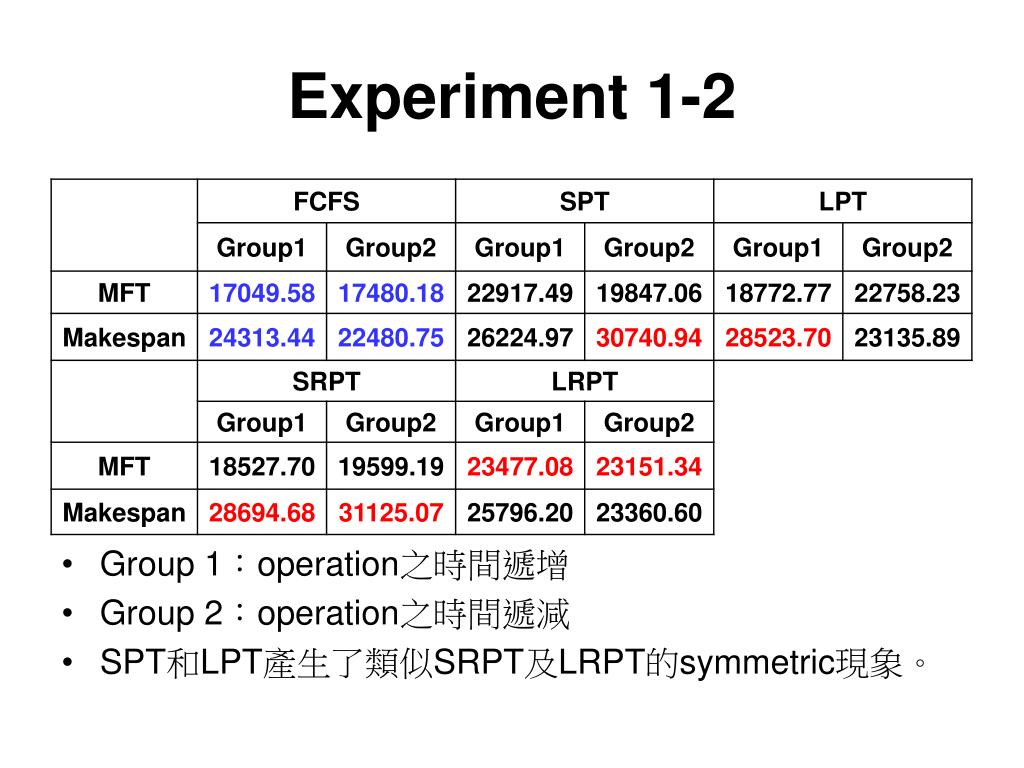 Experiment 1-2

| | FCFS | | SPT | | LPT | |
|---|---|---|---|---|---|---|
| | Group1 | Group2 | Group1 | Group2 | Group1 | Group2 |
| MFT | 17049.58 | 17480.18 | 22917.49 | 19847.06 | 18772.77 | 22758.23 |
| Makespan | 24313.44 | 22480.75 | 26224.97 | 30740.94 | 28523.70 | 23135.89 |

| | SRPT | | LRPT | |
|---|---|---|---|---|
| | Group1 | Group2 | Group1 | Group2 |
| MFT | 18527.70 | 19599.19 | 23477.08 | 23151.34 |
| Makespan | 28694.68 | 31125.07 | 25796.20 | 23360.60 |

• Group 1：operation之時間遞增
• Group 2：operation之時間遞減
• SPT和LPT產生了類似SRPT及LRPT的symmetric現象。